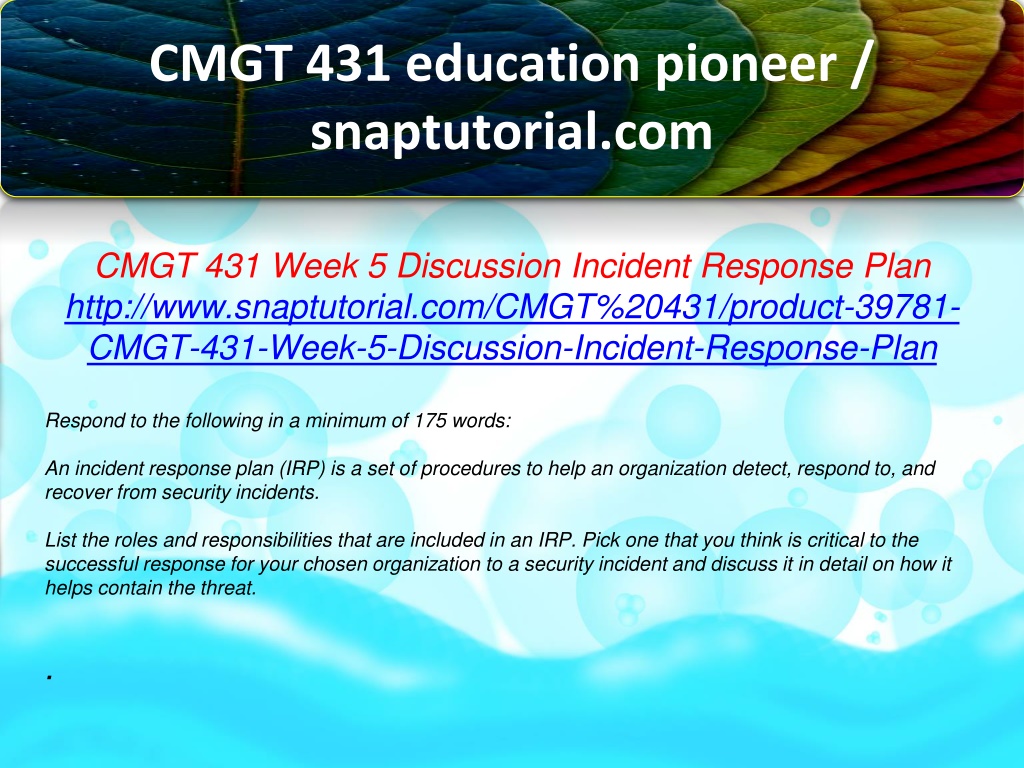 CMGT 431 education pioneer / snaptutorial.com

CMGT 431 Week 5 Discussion Incident Response Plan
http://www.snaptutorial.com/CMGT%20431/product-39781-CMGT-431-Week-5-Discussion-Incident-Response-Plan

Respond to the following in a minimum of 175 words:

An incident response plan (IRP) is a set of procedures to help an organization detect, respond to, and recover from security incidents.

List the roles and responsibilities that are included in an IRP. Pick one that you think is critical to the successful response for your chosen organization to a security incident and discuss it in detail on how it helps contain the threat.

.